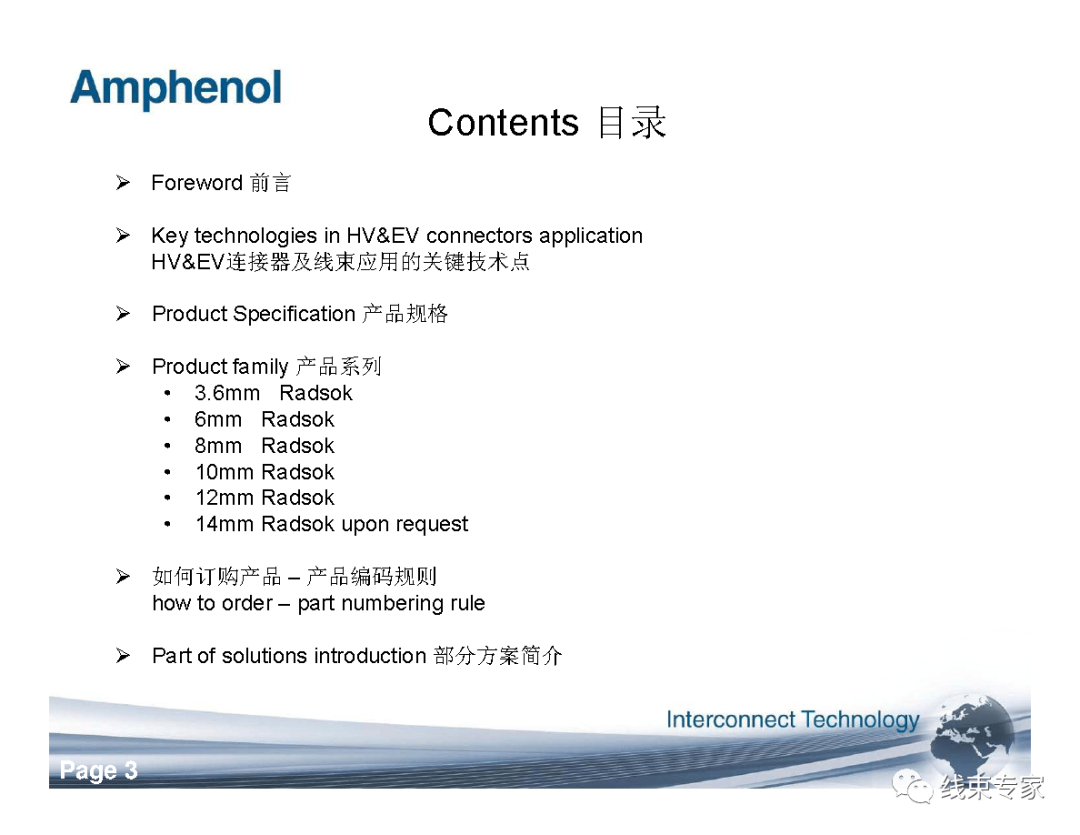 Amphenol

Contents 目录

➢ Foreword 前言

➢ Key technologies in HV&EV connectors application
HV&EV连接器及线束应用的关键技术点

➢ Product Specification 产品规格

➢ Product family 产品系列
• 3.6mm Radsok
• 6mm Radsok
• 8mm Radsok
• 10mm Radsok
• 12mm Radsok
• 14mm Radsok upon request

➢ 如何订购产品 – 产品编码规则
how to order – part numbering rule

➢ Part of solutions introduction 部分方案简介

Interconnect Technology

Page 3

线束专家